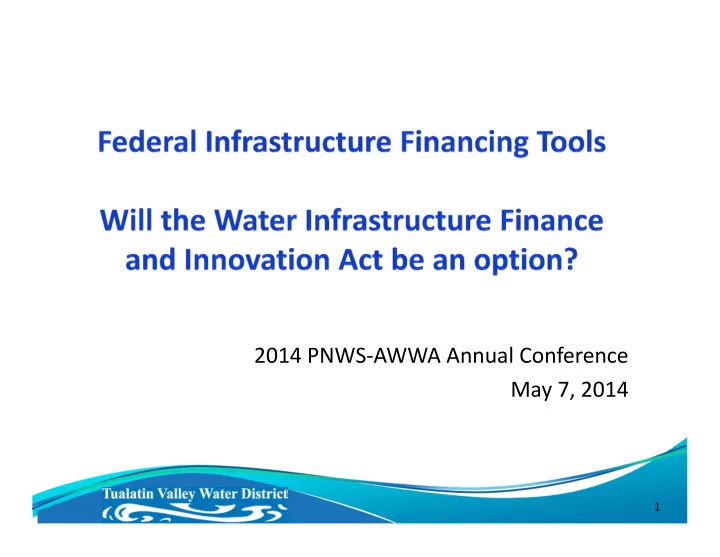 Federal Infrastructure Financing Tools

Will the Water Infrastructure Finance and Innovation Act be an option?

2014 PNWS-AWWA Annual Conference
May 7, 2014

Tualatin Valley Water District

1